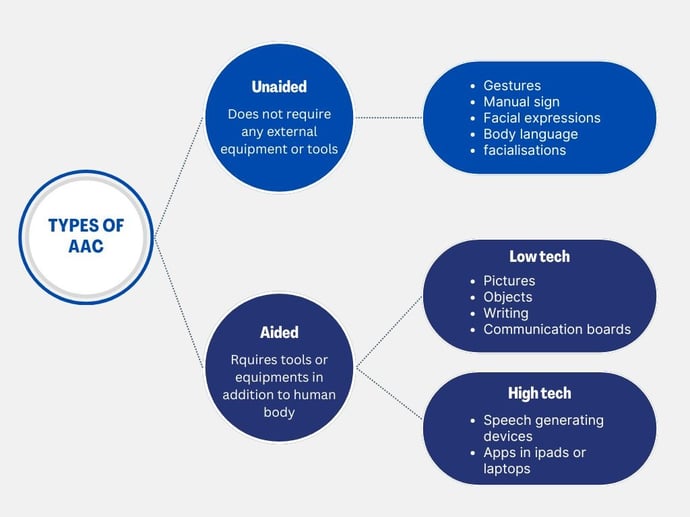 TYPES OF AAC

Unaided

Does not require any external equipment or tools

- Gestures
- Manual sign
- Facial expressions
- Body language
- facialisations

Aided

Rquires tools or equipments in addition to human body

Low tech

- Pictures
- Objects
- Writing
- Communication boards

High tech

- Speech generating devices
- Apps in ipads or laptops